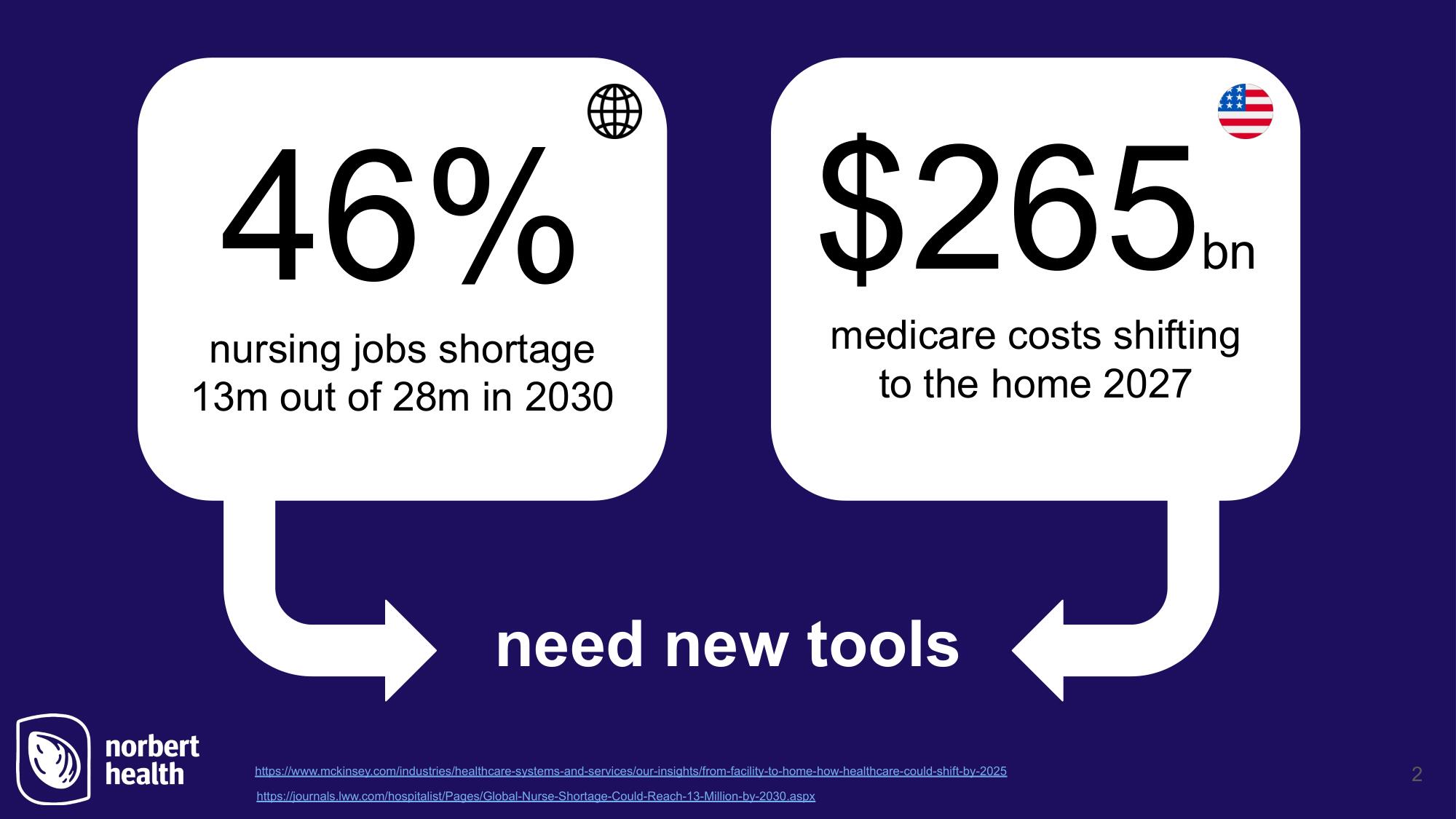 46%

nursing jobs shortage 13m out of 28m in 2030

$265bn

medicare costs shifting to the home 2027

need new tools

norbert health

https://www.mckinsey.com/industries/healthcare-systems-and-services/our-insights/from-facility-to-home-how-healthcare-could-shift-by-2025

https://journals.lww.com/hospitalist/Pages/Global-Nurse-Shortage-Could-Reach-13-Million-by-2030.aspx

2